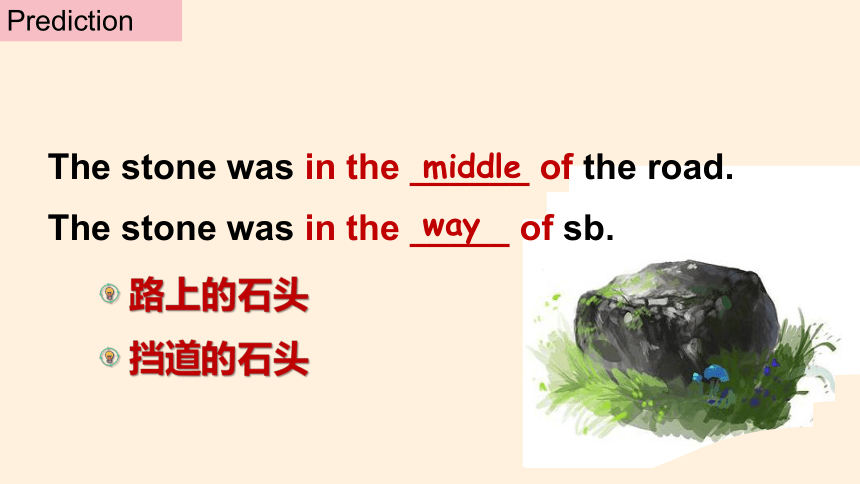 Prediction

The stone was in the middle of the road.

The stone was in the way of sb.

路上的石头

挡道的石头